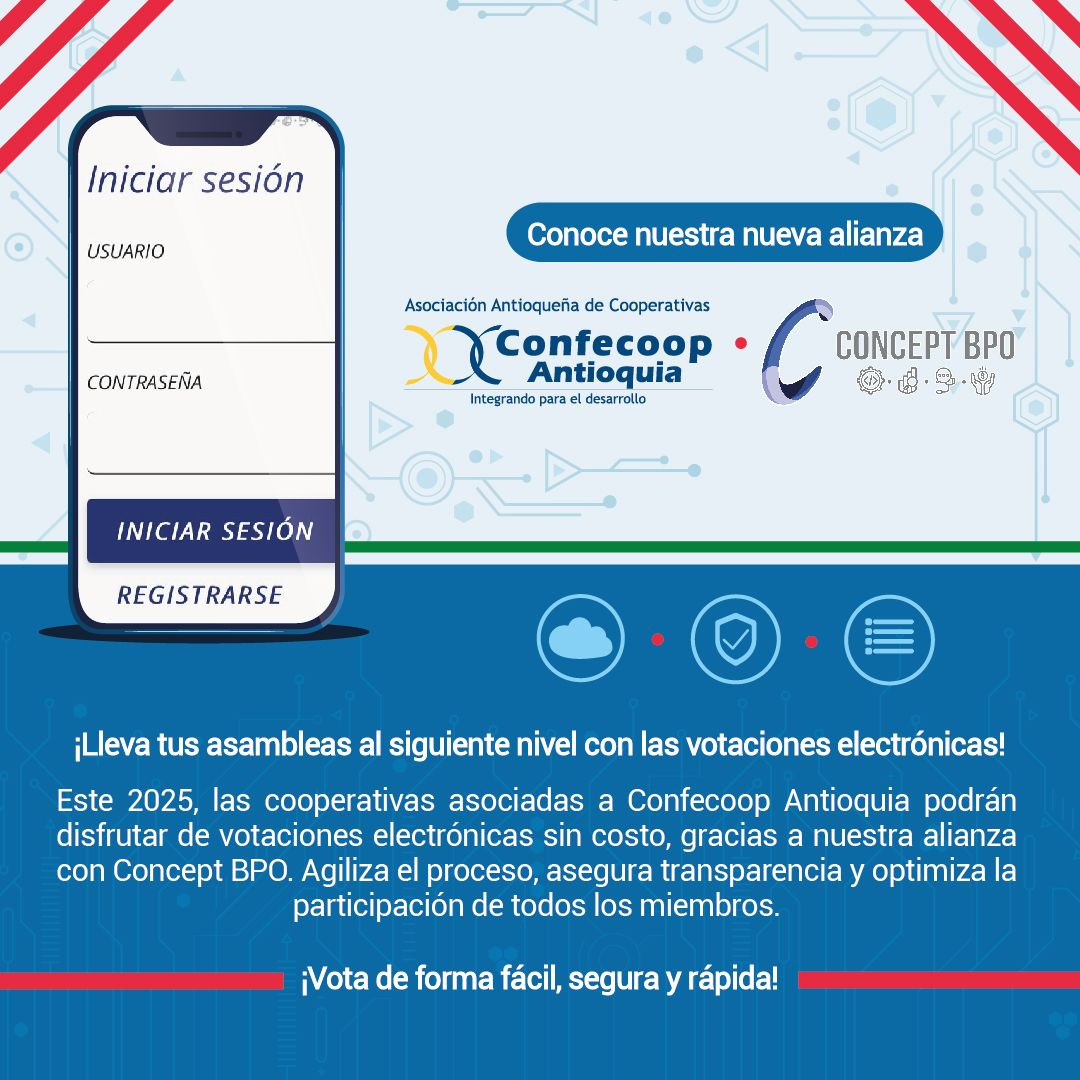 Iniciar sesión

USUARIO

CONTRASEÑA

INICIAR SESIÓN

REGISTRARSE

Conoce nuestra nueva alianza

Asociación Antioqueña de Cooperativas
Confecoop Antioquia
Integrando para el desarrollo

CONCEPT BPO

¡Lleva tus asambleas al siguiente nivel con las votaciones electrónicas!

Este 2025, las cooperativas asociadas a Confecoop Antioquia podrán disfrutar de votaciones electrónicas sin costo, gracias a nuestra alianza con Concept BPO. Agiliza el proceso, asegura transparencia y optimiza la participación de todos los miembros.

¡Vota de forma fácil, segura y rápida!